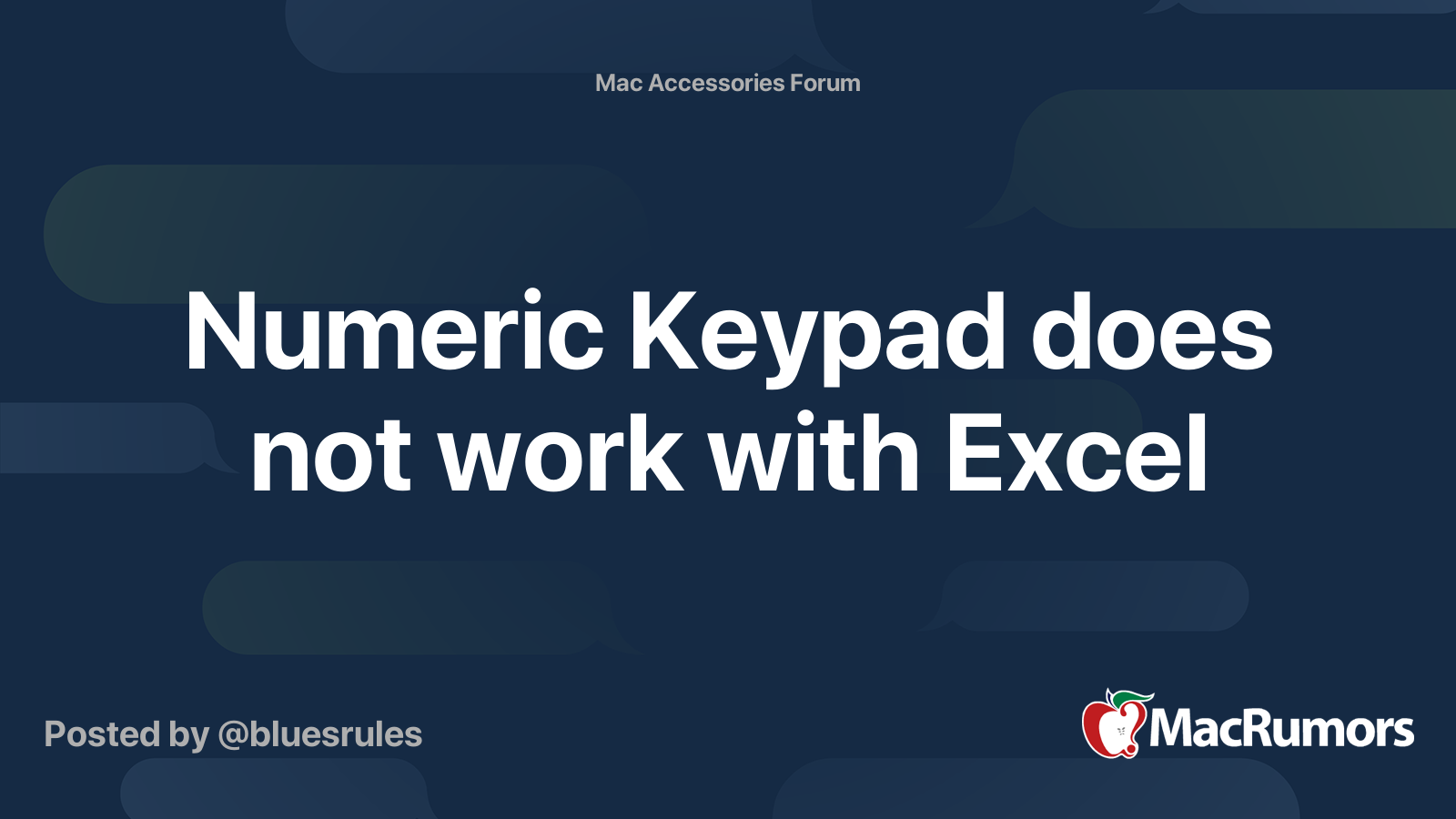 Mac Accessories Forum

Numeric Keypad does not work with Excel

Posted by @bluesrules

MacRumors